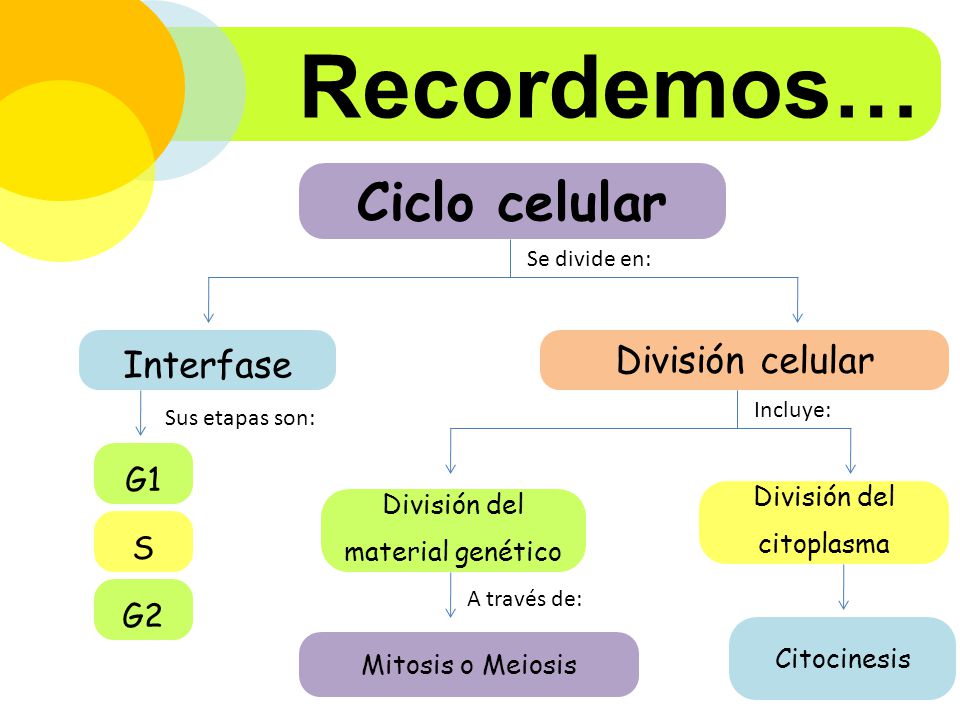 Recordemos…

Ciclo celular

Se divide en:

Interfase

Sus etapas son:

G1

S

G2

División celular

Incluye:

División del material genético

A través de:

Mitosis o Meiosis

División del citoplasma

Citocinesis